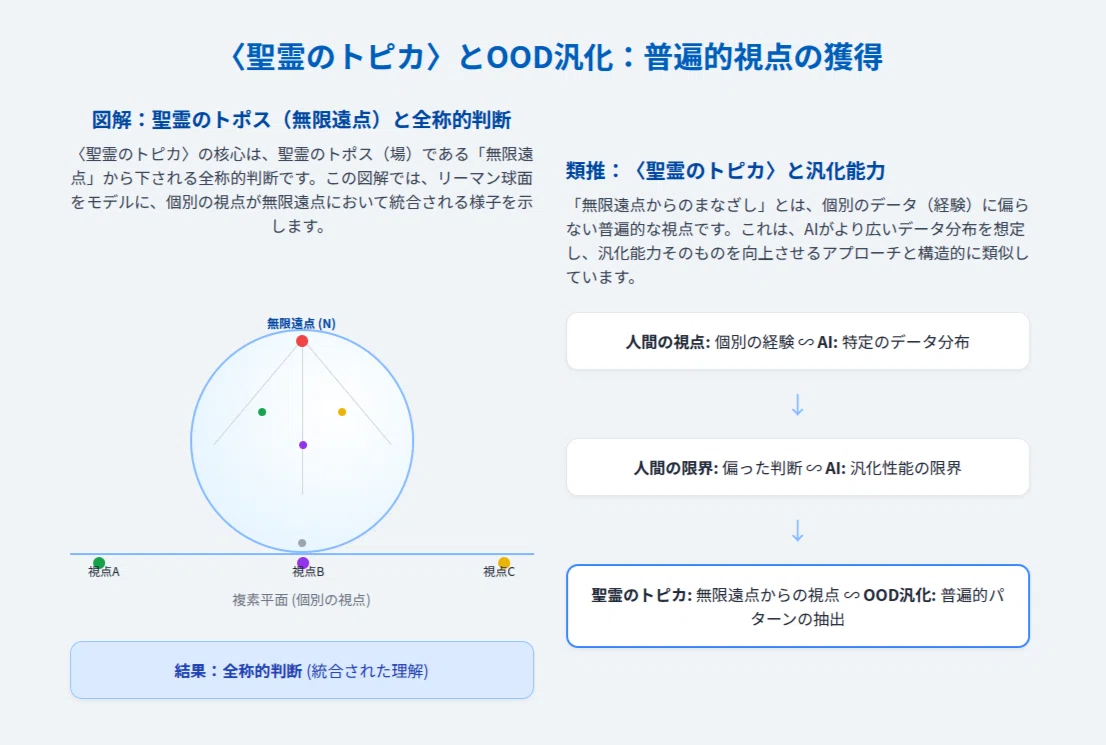 〈聖霊のトピカ〉とOOD汎化：普遍的視点の獲得

図解：聖霊のトポス（無限遠点）と全称的判断

〈聖霊のトピカ〉の核心は、聖霊のトポス（場）である「無限遠点」から下される全称的判断です。この図解では、リーマン球面をモデルに、個別の視点が無限遠点において統合される様子を示します。

無限遠点 (N)

視点A

視点B

視点C

複素平面 (個別の視点)

結果：全称的判断 (統合された理解)

類推：〈聖霊のトピカ〉と汎化能力

「無限遠点からのまなざし」とは、個別のデータ（経験）に偏らない普遍的な視点です。これは、AIがより広いデータ分布を想定し、汎化能力そのものを向上させるアプローチと構造的に類似しています。

人間の視点: 個別の経験 ∽ AI: 特定のデータ分布

↓

人間の限界: 偏った判断 ∽ AI: 汎化性能の限界

↓

聖霊のトピカ: 無限遠点からの視点 ∽ OOD汎化: 普遍的パターンの抽出